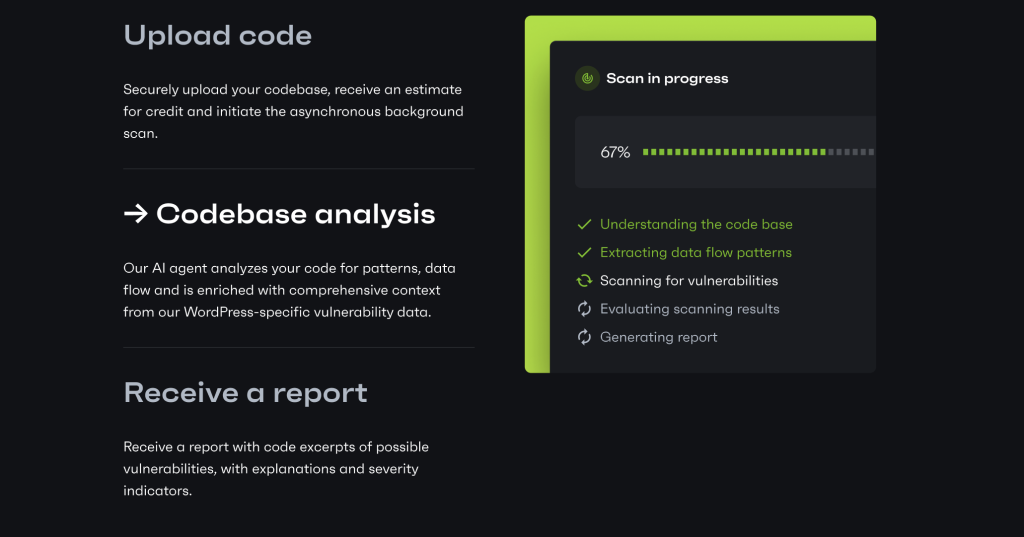 Upload code

Securely upload your codebase, receive an estimate for credit and initiate the asynchronous background scan.

→ Codebase analysis

Our AI agent analyzes your code for patterns, data flow and is enriched with comprehensive context from our WordPress-specific vulnerability data.

Receive a report

Receive a report with code excerpts of possible vulnerabilities, with explanations and severity indicators.

Scan in progress

67%

Understanding the code base
Extracting data flow patterns
Scanning for vulnerabilities
Evaluating scanning results
Generating report